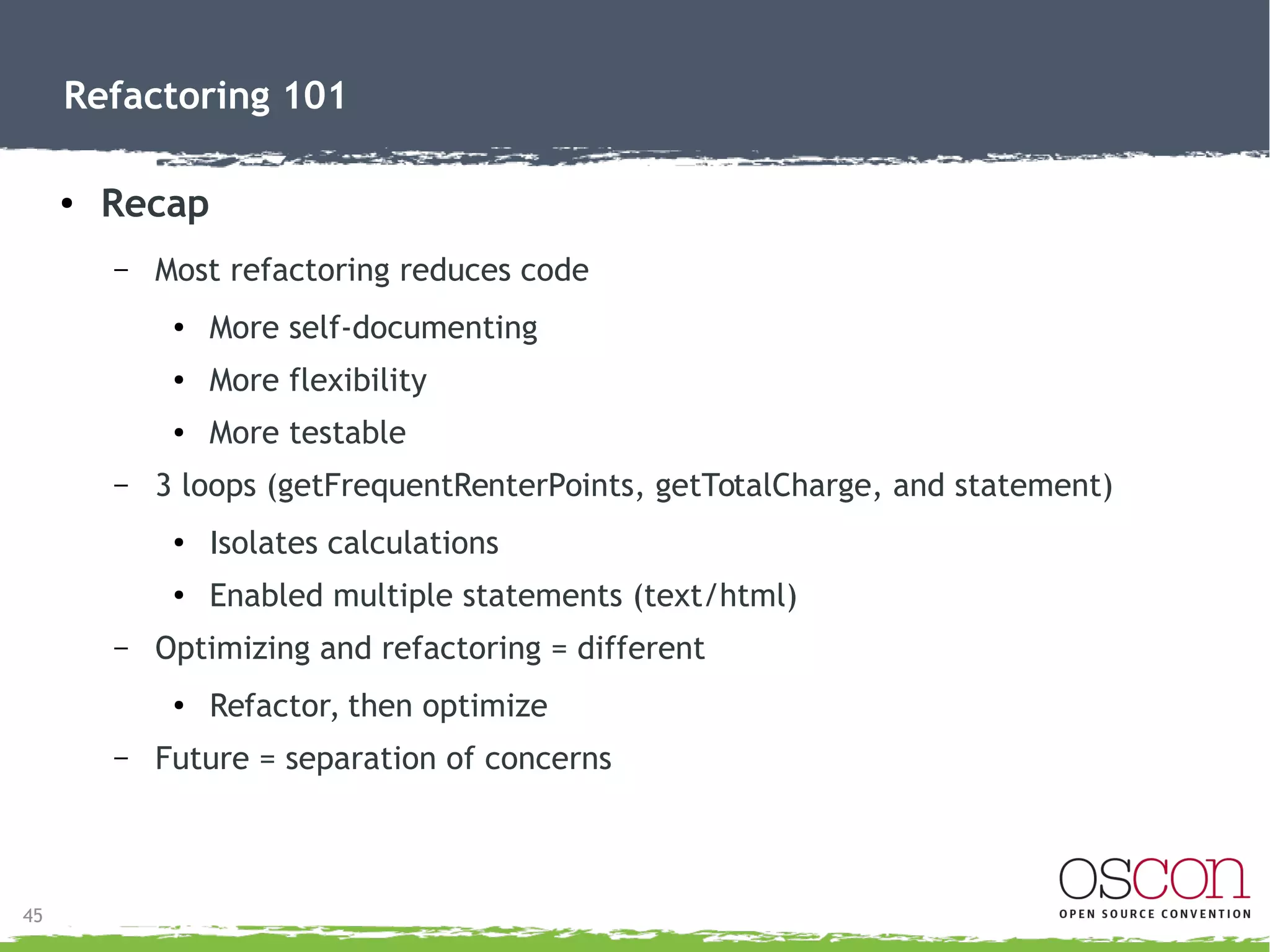 Refactoring 101

• Recap

– Most refactoring reduces code

• More self-documenting

• More flexibility

• More testable

– 3 loops (getFrequentRenterPoints, getTotalCharge, and statement)

• Isolates calculations

• Enabled multiple statements (text/html)

– Optimizing and refactoring = different

• Refactor, then optimize

– Future = separation of concerns

45

oscon
OPEN SOURCE CONVENTION